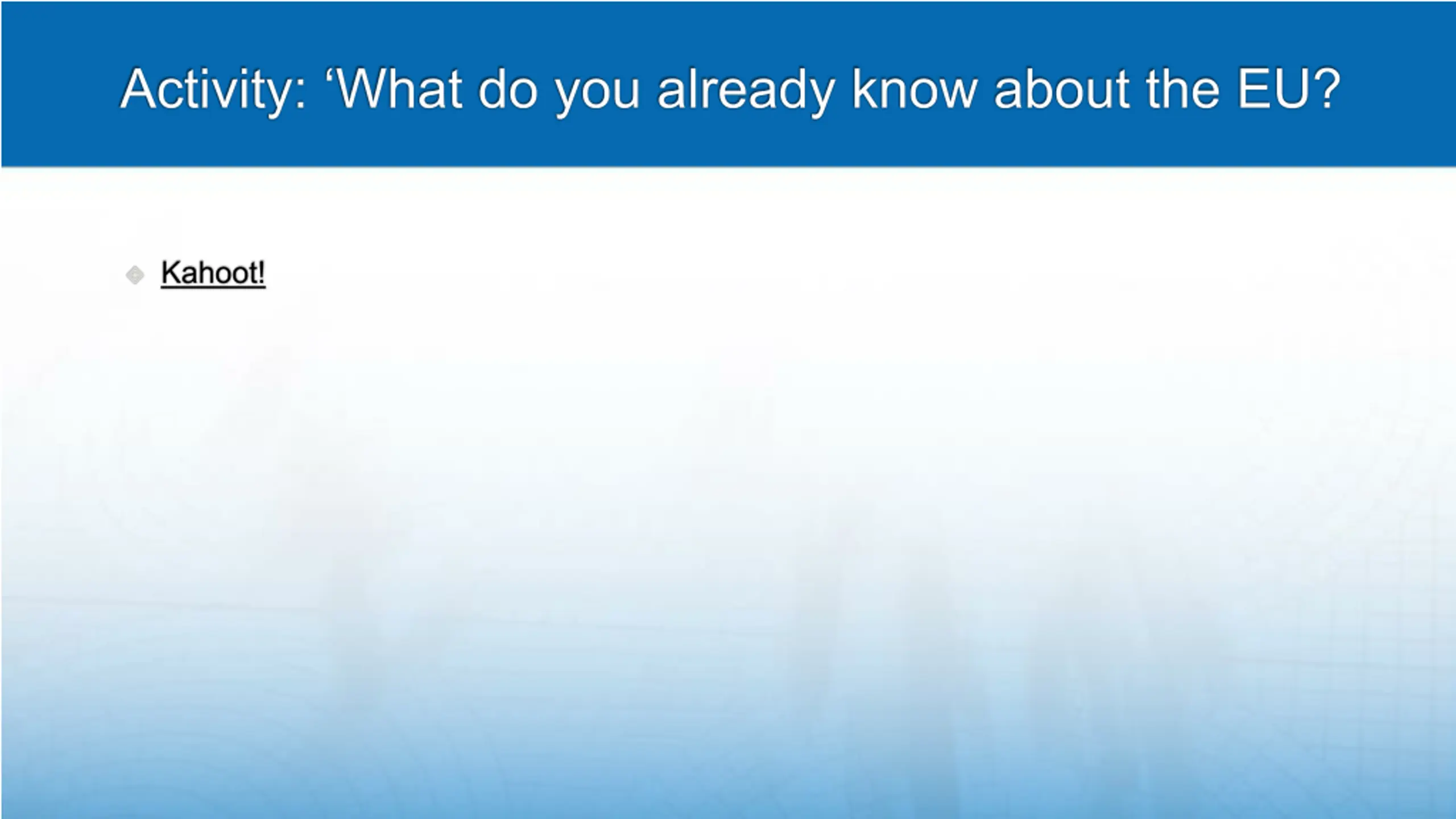 Activity: ‘What do you already know about the EU?

Kahoot!